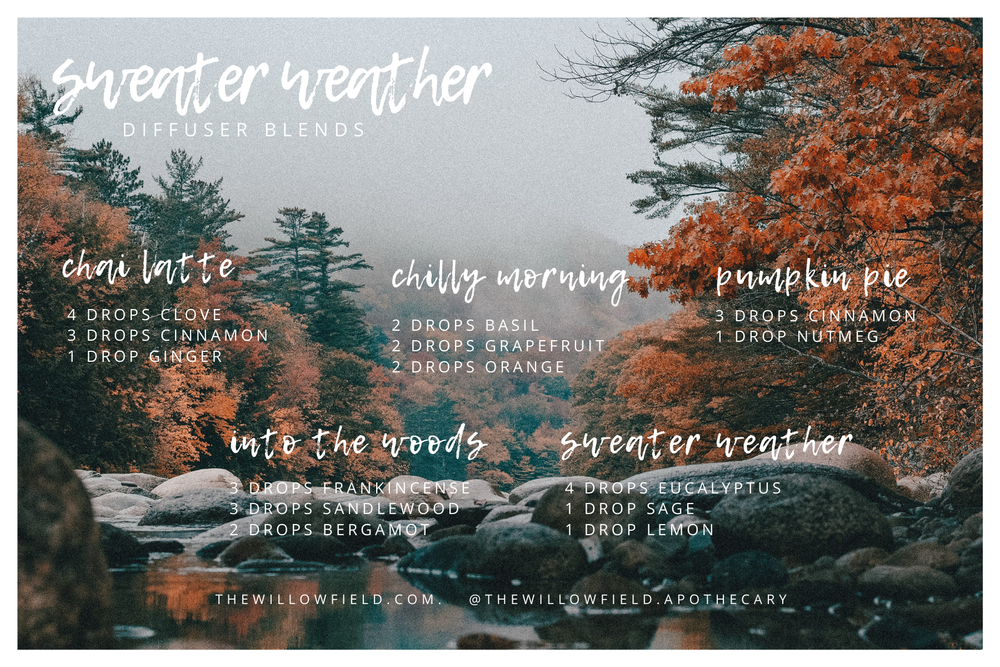 sweater weather
DIFFUSER BLENDS

chai latte
4 DROPS CLOVE
3 DROPS CINNAMON
1 DROP GINGER

chilly morning
2 DROPS BASIL
2 DROPS GRAPEFRUIT
2 DROPS ORANGE

pumpkin pie
3 DROPS CINNAMON
1 DROP NUTMEG

into the woods
3 DROPS FRANKINCENSE
3 DROPS SANDLEWOOD
2 DROPS BERGAMOT

sweater weather
4 DROPS EUCALYPTUS
1 DROP SAGE
1 DROP LEMON

THEWILLOWFIELD.COM. @THEWILLOWFIELD.APOTHECARY